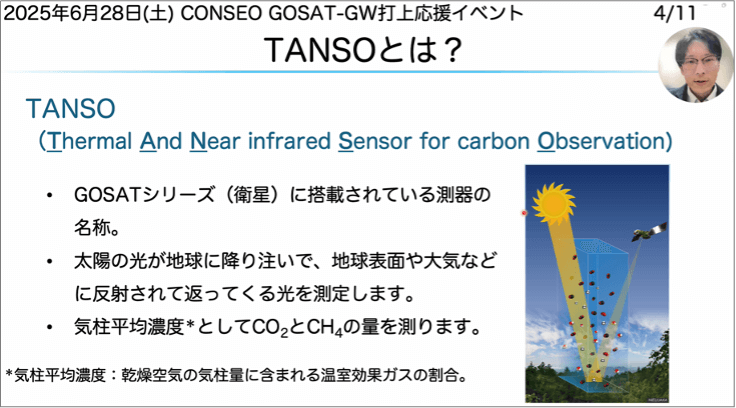 2025年6月28日(土) CONSEO GOSAT-GW打上応援イベント 4/11

TANSOとは？

TANSO
(Thermal And Near infrared Sensor for carbon Observation)

• GOSATシリーズ（衛星）に搭載されている測器の名称。
• 太陽の光が地球に降り注いで、地球表面や大気などに反射されて返ってくる光を測定します。
• 気柱平均濃度*として$CO_2$と$CH_4$の量を測ります。

*気柱平均濃度：乾燥空気の気柱量に含まれる温室効果ガスの割合。